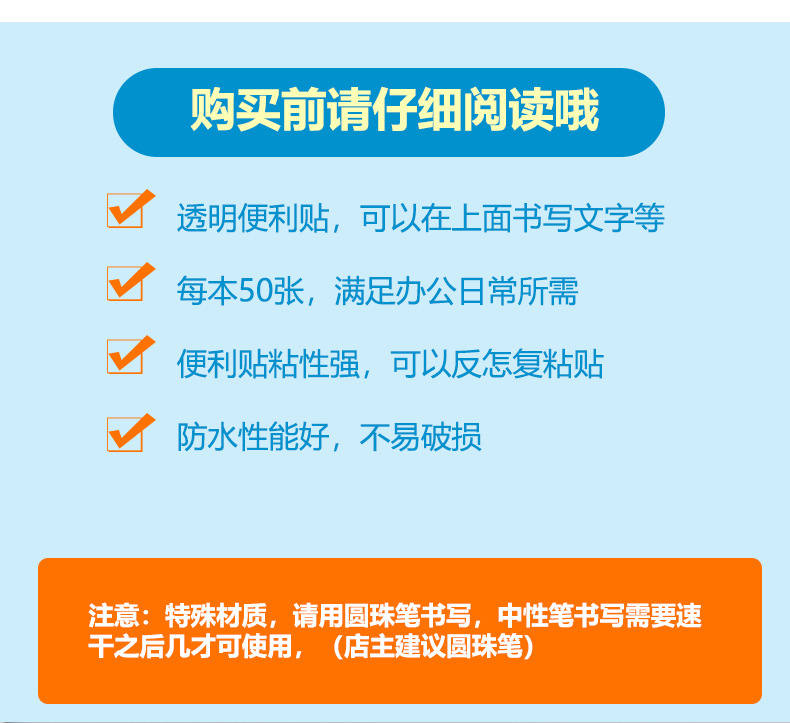 购买前请仔细阅读哦

透明便利贴，可以在上面书写文字等

每本50张，满足办公日常所需

便利贴粘性强，可以反怎复粘贴

防水性能好，不易破损

注意：特殊材质，请用圆珠笔书写，中性笔书写需要速干之后几才可使用，（店主建议圆珠笔）